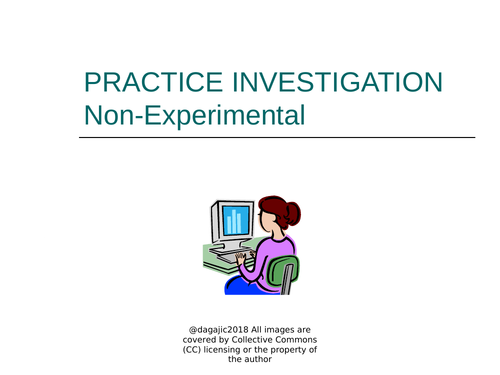 PRACTICE INVESTIGATION
Non-Experimental

@dagajic2018 All images are covered by Collective Commons (CC) licensing or the property of the author